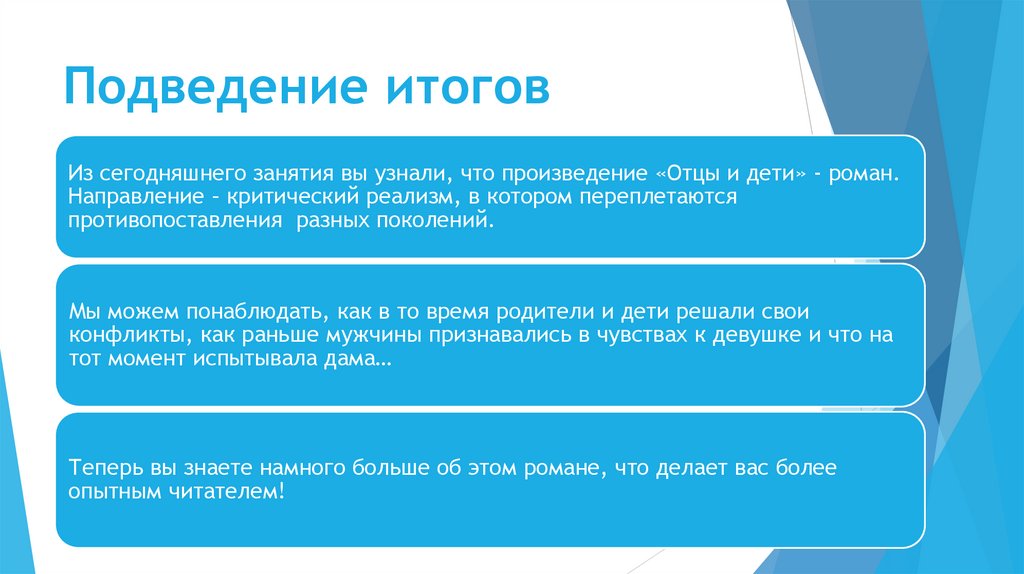 Подведение итогов

Из сегодняшнего занятия вы узнали, что произведение «Отцы и дети» - роман. Направление – критический реализм, в котором переплетаются противопоставления разных поколений.

Мы можем понаблюдать, как в то время родители и дети решали свои конфликты, как раньше мужчины признавались в чувствах к девушке и что на тот момент испытывала дама…

Теперь вы знаете намного больше об этом романе, что делает вас более опытным читателем!